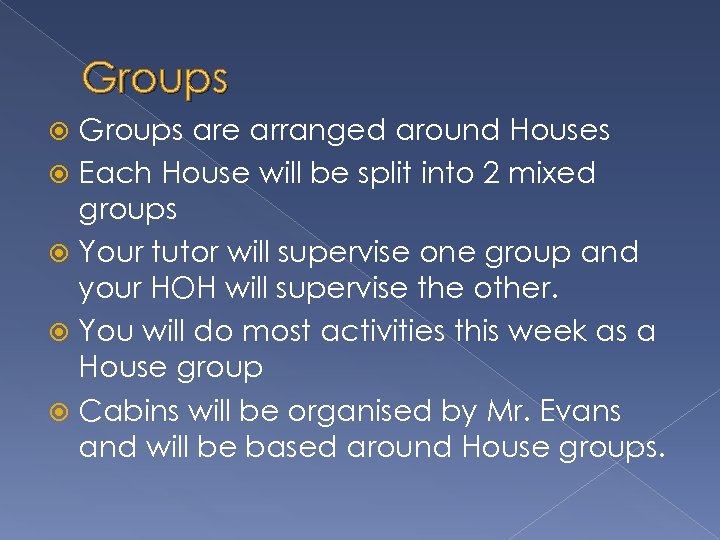 Groups

Groups are arranged around Houses

Each House will be split into 2 mixed groups

Your tutor will supervise one group and your HOH will supervise the other.

You will do most activities this week as a House group

Cabins will be organised by Mr. Evans and will be based around House groups.